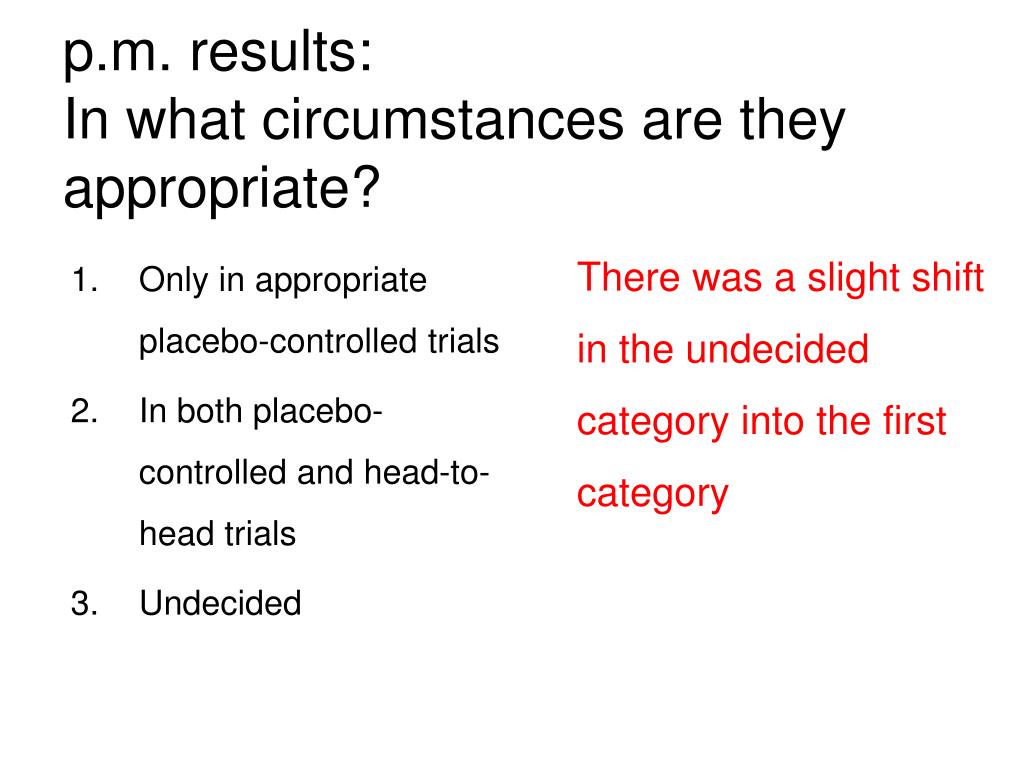 p.m. results:
In what circumstances are they appropriate?

1. Only in appropriate placebo-controlled trials
2. In both placebo-controlled and head-to-head trials
3. Undecided

There was a slight shift in the undecided category into the first category